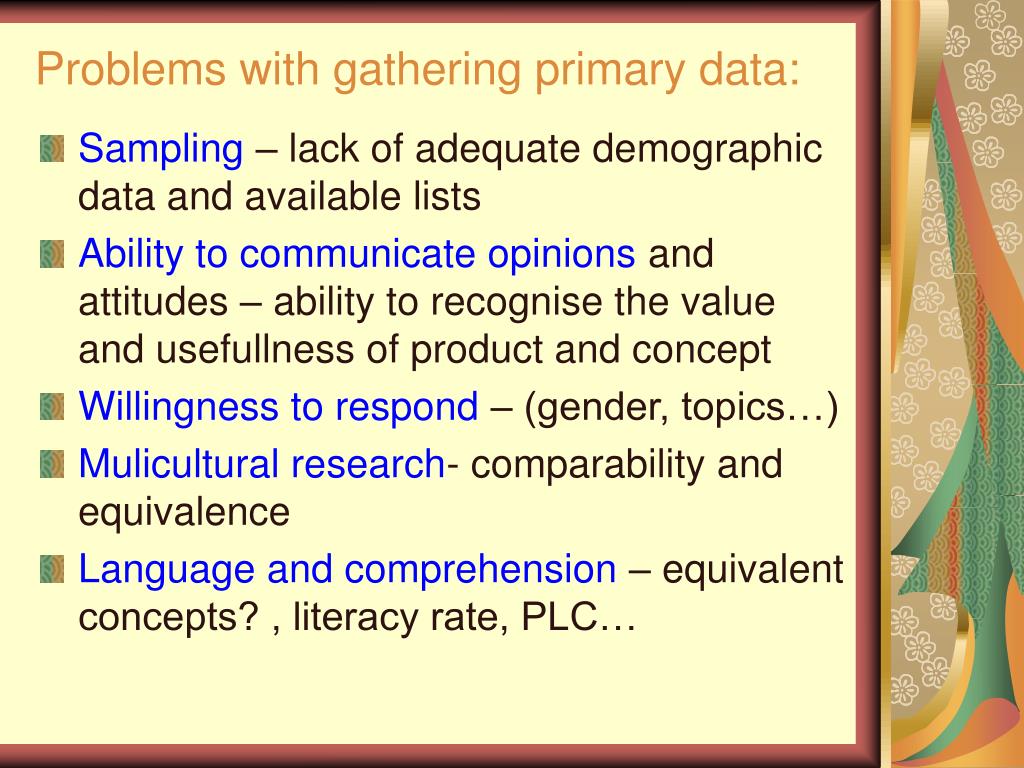 Problems with gathering primary data:

Sampling – lack of adequate demographic data and available lists

Ability to communicate opinions and attitudes – ability to recognise the value and usefullness of product and concept

Willingness to respond – (gender, topics…)

Mulicultural research- comparability and equivalence

Language and comprehension – equivalent concepts? , literacy rate, PLC…